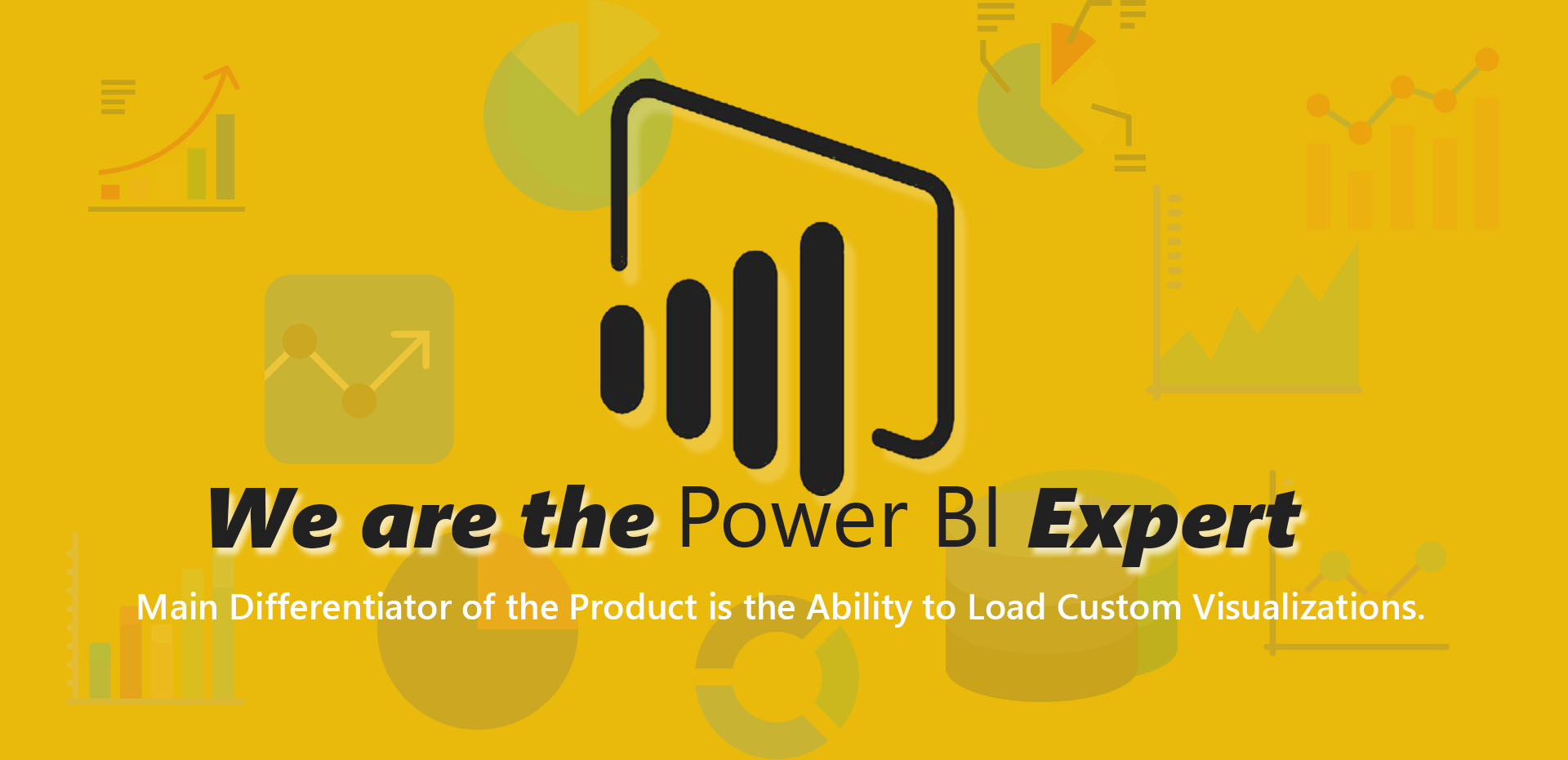 We are the Power BI Expert

Main Differentiator of the Product is the Ability to Load Custom Visualizations.